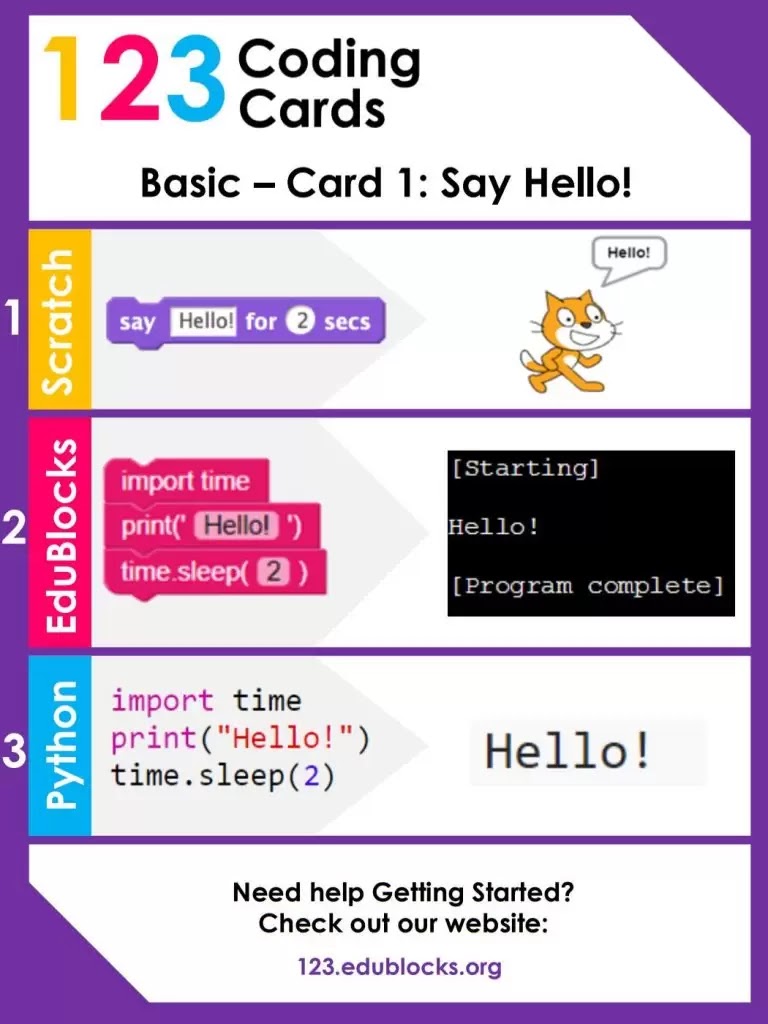 123 Coding Cards

Basic – Card 1: Say Hello!

1 Scratch

say Hello! for 2 secs

Hello!

2 EduBlocks

import time
print(' Hello! ')
time.sleep( 2 )

[Starting]

Hello!

[Program complete]

3 Python

import time
print("Hello!")
time.sleep(2)

Hello!

Need help Getting Started?
Check out our website:

123.edublocks.org